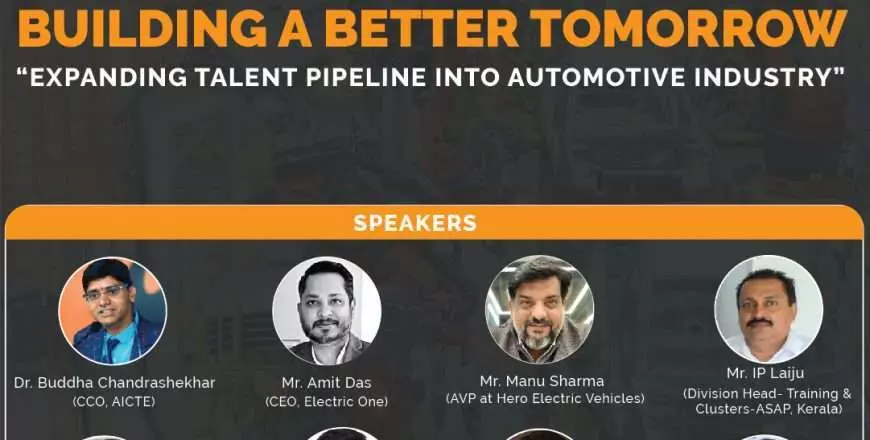 BUILDING A BETTER TOMORROW
"EXPANDING TALENT PIPELINE INTO AUTOMOTIVE INDUSTRY"

SPEAKERS

Dr. Buddha Chandrashekhar
(CCO, AICTE)

Mr. Amit Das
(CEO, Electric One)

Mr. Manu Sharma
(AVP at Hero Electric Vehicles)

Mr. IP Laiju
(Division Head- Training & Clusters-ASAP, Kerala)